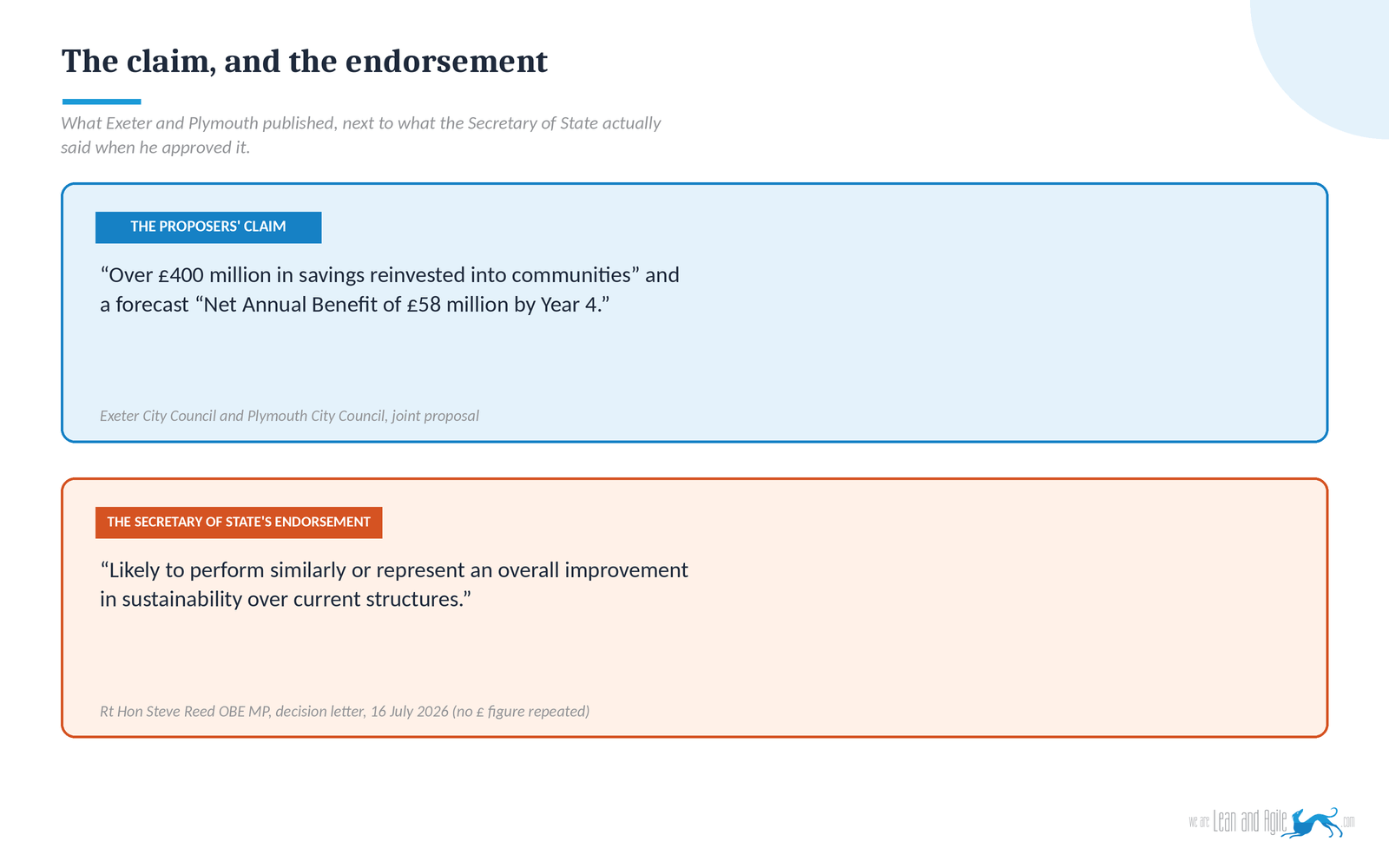 The claim, and the endorsement

What Exeter and Plymouth published, next to what the Secretary of State actually said when he approved it.

THE PROPOSERS' CLAIM

“Over £400 million in savings reinvested into communities” and a forecast “Net Annual Benefit of £58 million by Year 4.”

Exeter City Council and Plymouth City Council, joint proposal

THE SECRETARY OF STATE'S ENDORSEMENT

“Likely to perform similarly or represent an overall improvement in sustainability over current structures.”

Rt Hon Steve Reed OBE MP, decision letter, 16 July 2026 (no £ figure repeated)

we are Lean and Agile .com